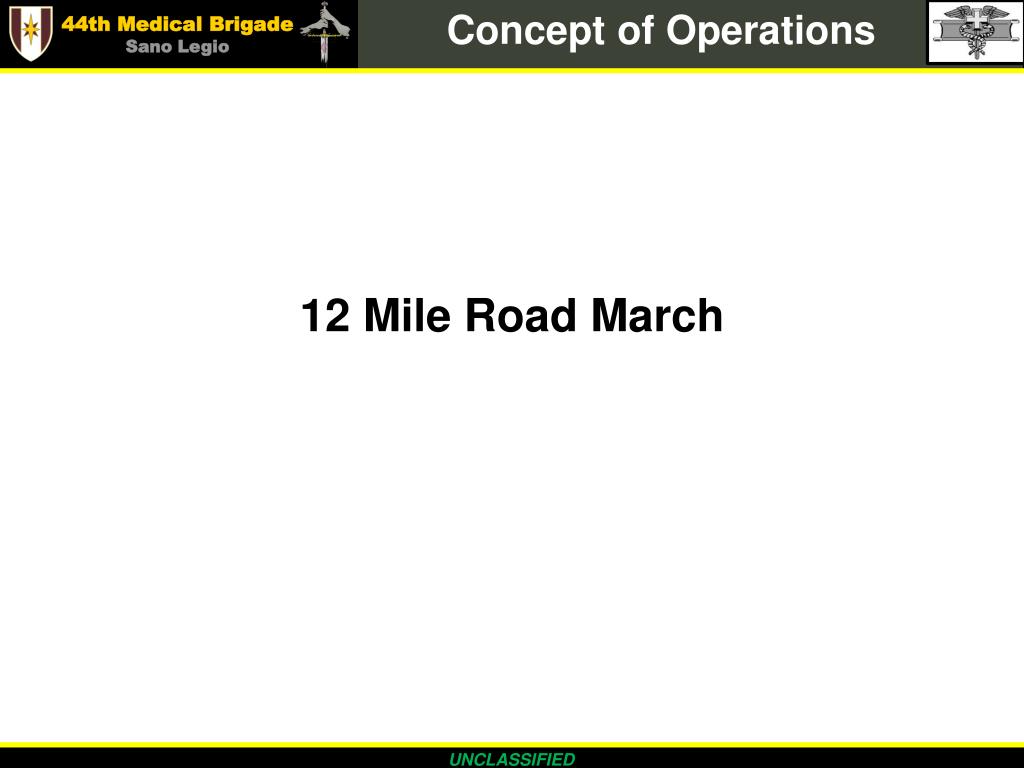 44th Medical Brigade
Sano Legio

Concept of Operations

12 Mile Road March

UNCLASSIFIED